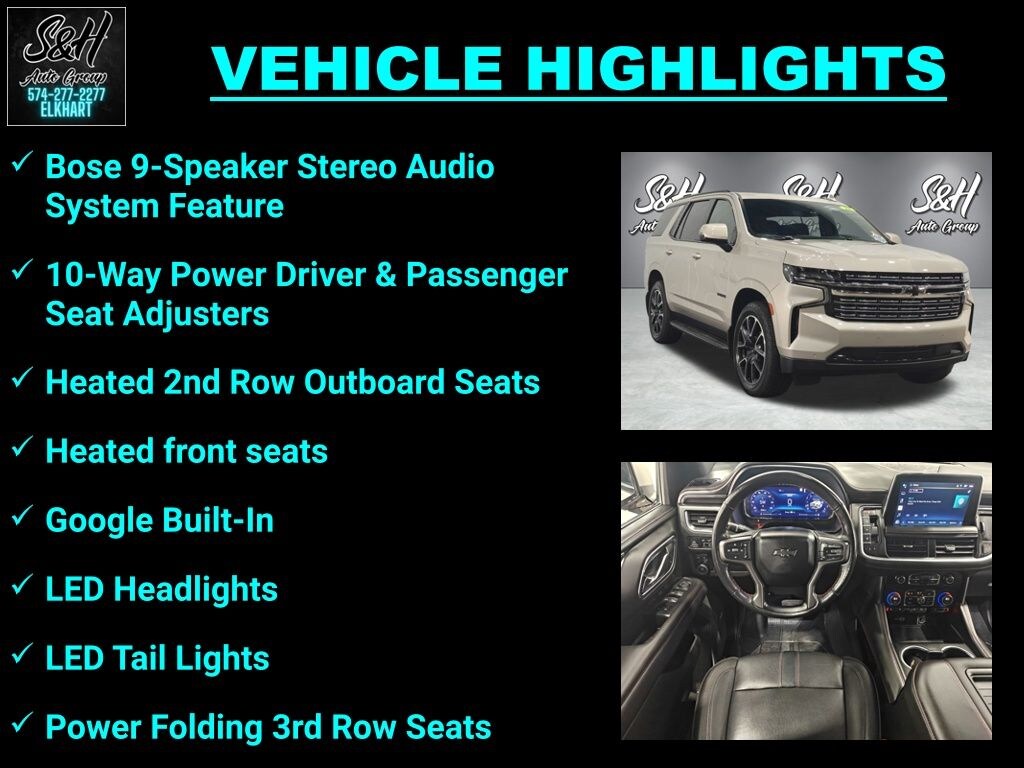 S&H
Auto Group
574-277-2277
ELKHART

VEHICLE HIGHLIGHTS

✓ Bose 9-Speaker Stereo Audio System Feature

✓ 10-Way Power Driver & Passenger Seat Adjusters

✓ Heated 2nd Row Outboard Seats

✓ Heated front seats

✓ Google Built-In

✓ LED Headlights

✓ LED Tail Lights

✓ Power Folding 3rd Row Seats

S&H
Aut
S&H
S&H
Auto Group